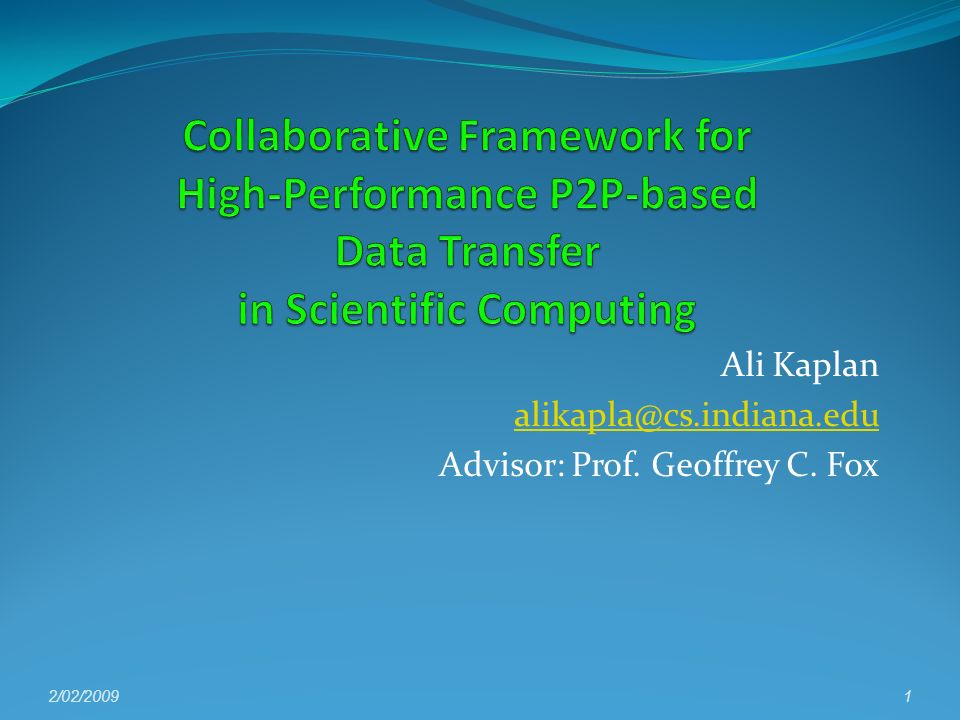 Collaborative Framework for High-Performance P2P-based Data Transfer in Scientific Computing

Ali Kaplan
alikapla@cs.indiana.edu
Advisor: Prof. Geoffrey C. Fox

2/02/2009

1